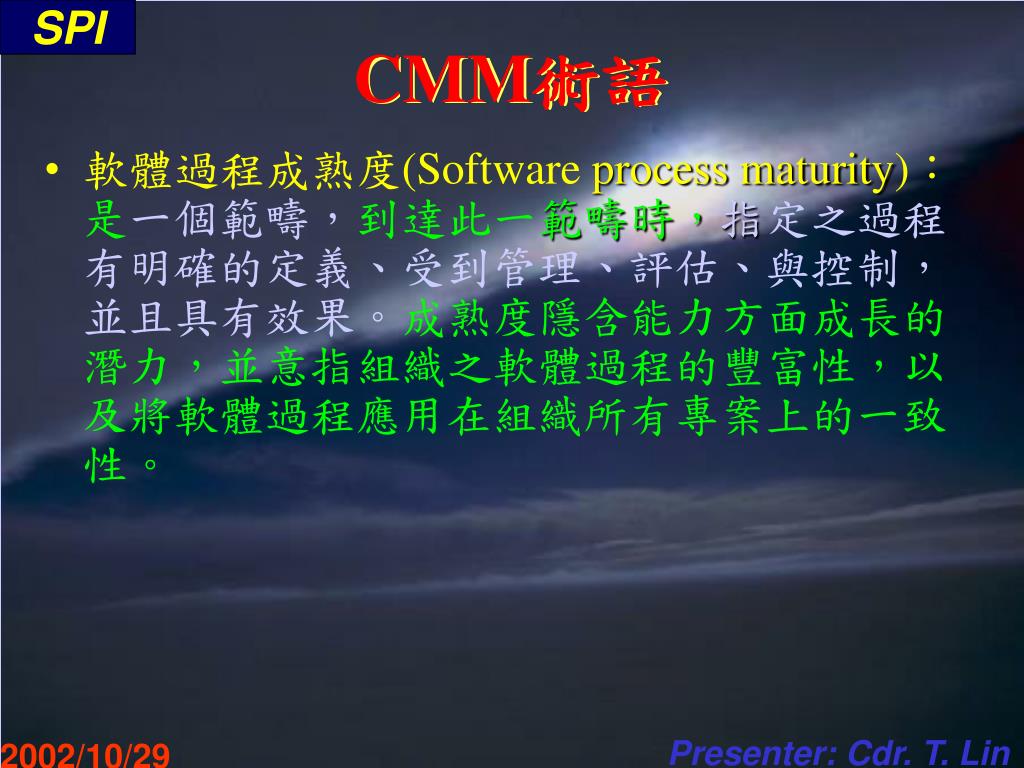 SPI

CMM術語

• 軟體過程成熟度(Software process maturity)：是一個範疇，到達此一範疇時，指定之過程有明確的定義、受到管理、評估、與控制，並且具有效果。成熟度隱含能力方面成長的潛力，並意指組織之軟體過程的豐富性，以及將軟體過程應用在組織所有專案上的一致性。

2002/10/29

Presenter: Cdr. T. Lin